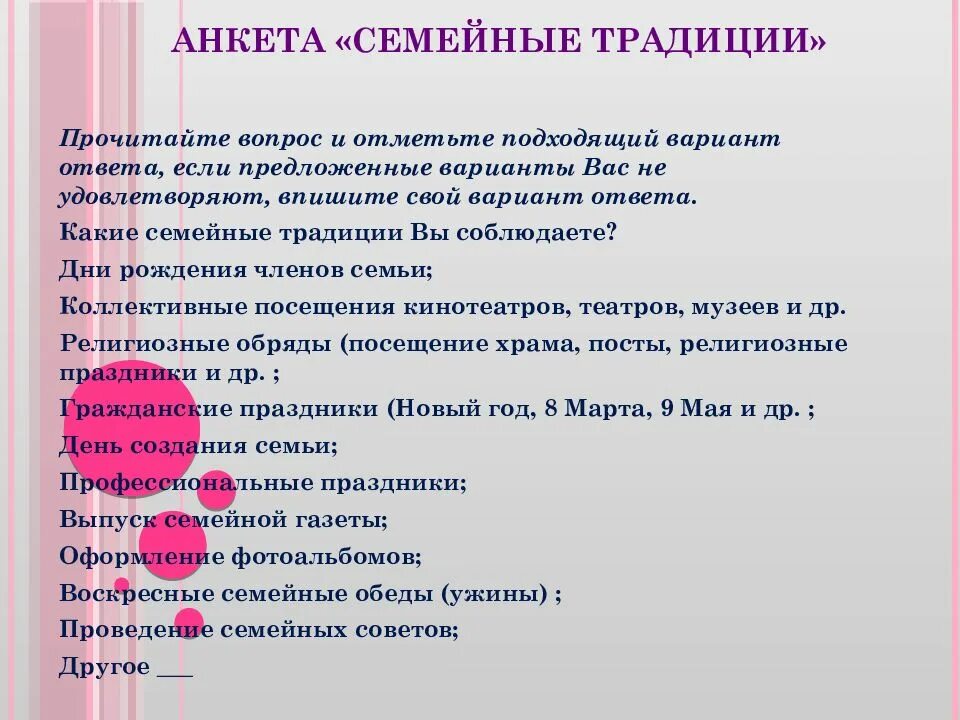 АНКЕТА «СЕМЕЙНЫЕ ТРАДИЦИИ»

Прочитайте вопрос и отметьте подходящий вариант ответа, если предложенные варианты Вас не удовлетворяют, впишите свой вариант ответа.

Какие семейные традиции Вы соблюдаете?

Дни рождения членов семьи;

Коллективные посещения кинотеатров, театров, музеев и др.

Религиозные обряды (посещение храма, посты, религиозные праздники и др. ;

Гражданские праздники (Новый год, 8 Марта, 9 Мая и др. ;

День создания семьи;

Профессиональные праздники;

Выпуск семейной газеты;

Оформление фотоальбомов;

Воскресные семейные обеды (ужины) ;

Проведение семейных советов;

Другое ___